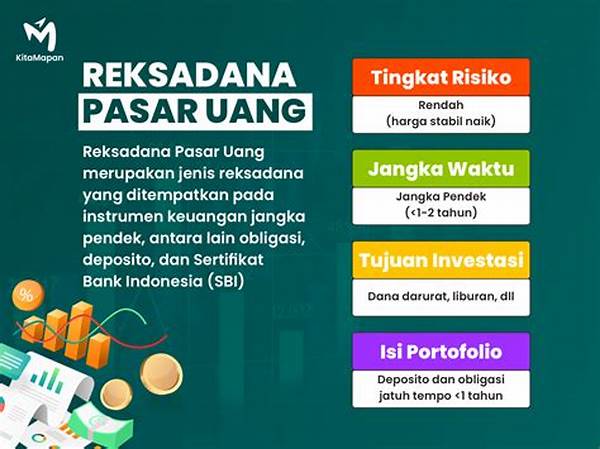 KitaMapan

REKSADANA PASAR UANG

Reksadana Pasar Uang merupakan jenis reksadana yang ditempatkan pada instrumen keuangan jangka pendek, antara lain obligasi, deposito, dan Sertifikat Bank Indonesia (SBI)

%

Tingkat Risiko
Rendah (harga stabil naik)

Jangka Waktu
Jangka Pendek (<1-2 tahun)

Tujuan Investasi
Dana darurat, liburan, dll

Isi Portofolio
Deposito dan obligasi jatuh tempo <1 tahun